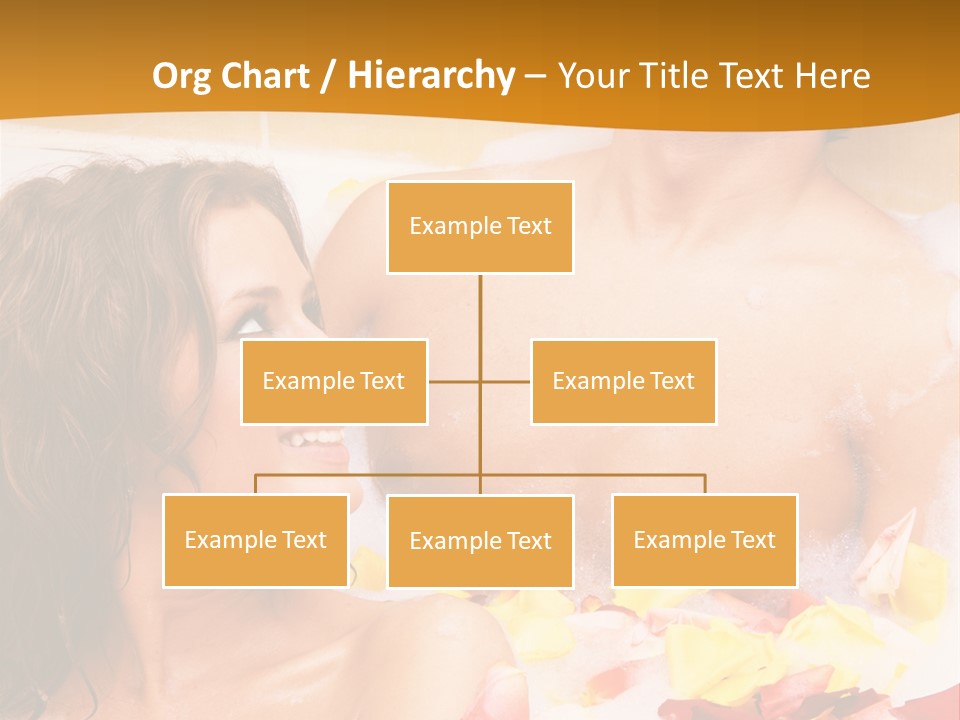 Org Chart / Hierarchy – Your Title Text Here

Example Text

Example Text

Example Text

Example Text

Example Text

Example Text